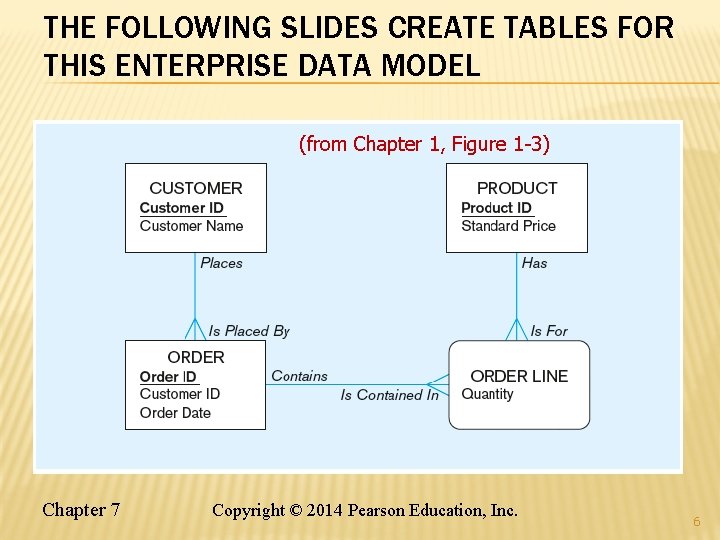 THE FOLLOWING SLIDES CREATE TABLES FOR THIS ENTERPRISE DATA MODEL

(from Chapter 1, Figure 1-3)

CUSTOMER
Customer ID
Customer Name

PRODUCT
Product ID
Standard Price

Places

Has

Is Placed By

Is For

ORDER
Order ID
Customer ID
Order Date

Contains

Is Contained In

ORDER LINE
Quantity

Chapter 7

Copyright © 2014 Pearson Education, Inc.

6